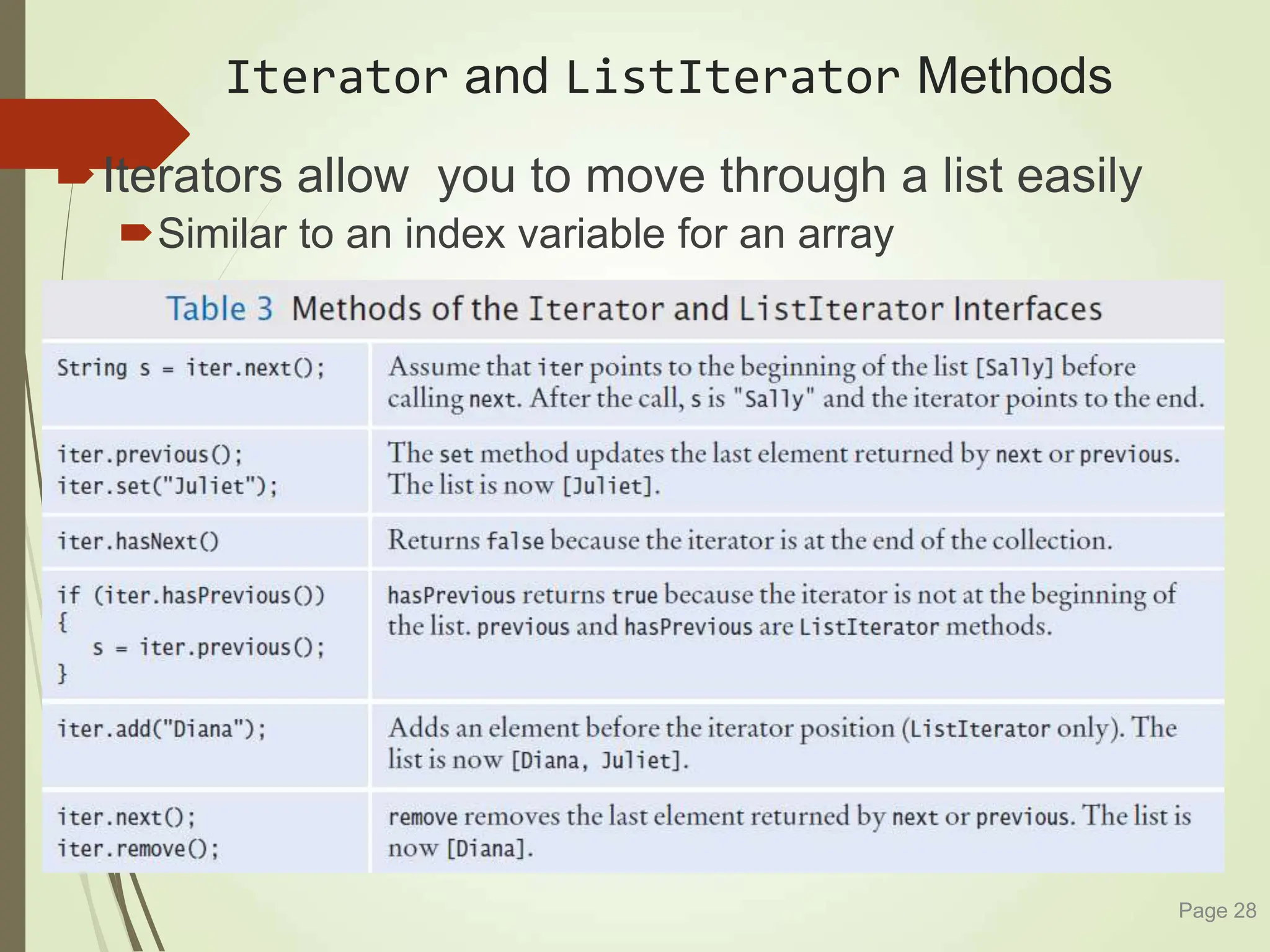 Iterator and ListIterator Methods

Iterators allow you to move through a list easily

Similar to an index variable for an array

Table 3 Methods of the Iterator and ListIterator Interfaces

| | |
|---|---|
| String s = iter.next(); | Assume that iter points to the beginning of the list [Sally] before calling next. After the call, s is "Sally" and the iterator points to the end. |
| iter.previous(); iter.set("Juliet"); | The set method updates the last element returned by next or previous. The list is now [Juliet]. |
| iter.hasNext() | Returns false because the iterator is at the end of the collection. |
| if (iter.hasPrevious()) { s = iter.previous(); } | hasPrevious returns true because the iterator is not at the beginning of the list. previous and hasPrevious are ListIterator methods. |
| iter.add("Diana"); | Adds an element before the iterator position (ListIterator only). The list is now [Diana, Juliet]. |
| iter.next(); iter.remove(); | remove removes the last element returned by next or previous. The list is now [Diana]. |

Page 28